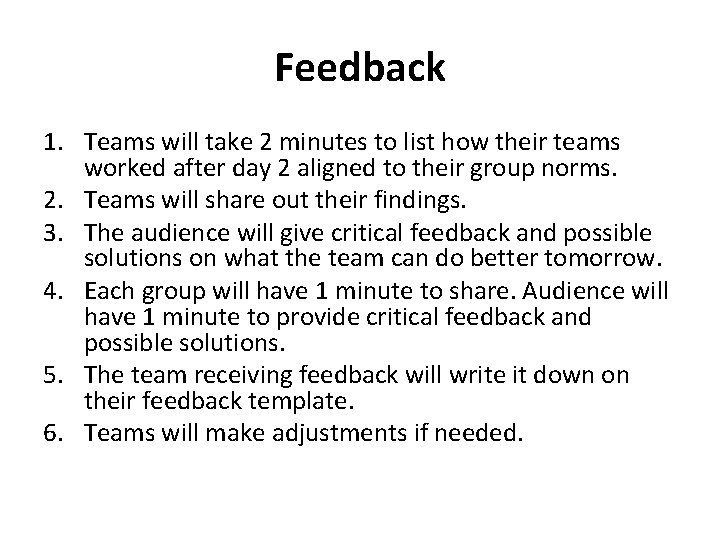 Feedback

1. Teams will take 2 minutes to list how their teams worked after day 2 aligned to their group norms.
2. Teams will share out their findings.
3. The audience will give critical feedback and possible solutions on what the team can do better tomorrow.
4. Each group will have 1 minute to share. Audience will have 1 minute to provide critical feedback and possible solutions.
5. The team receiving feedback will write it down on their feedback template.
6. Teams will make adjustments if needed.